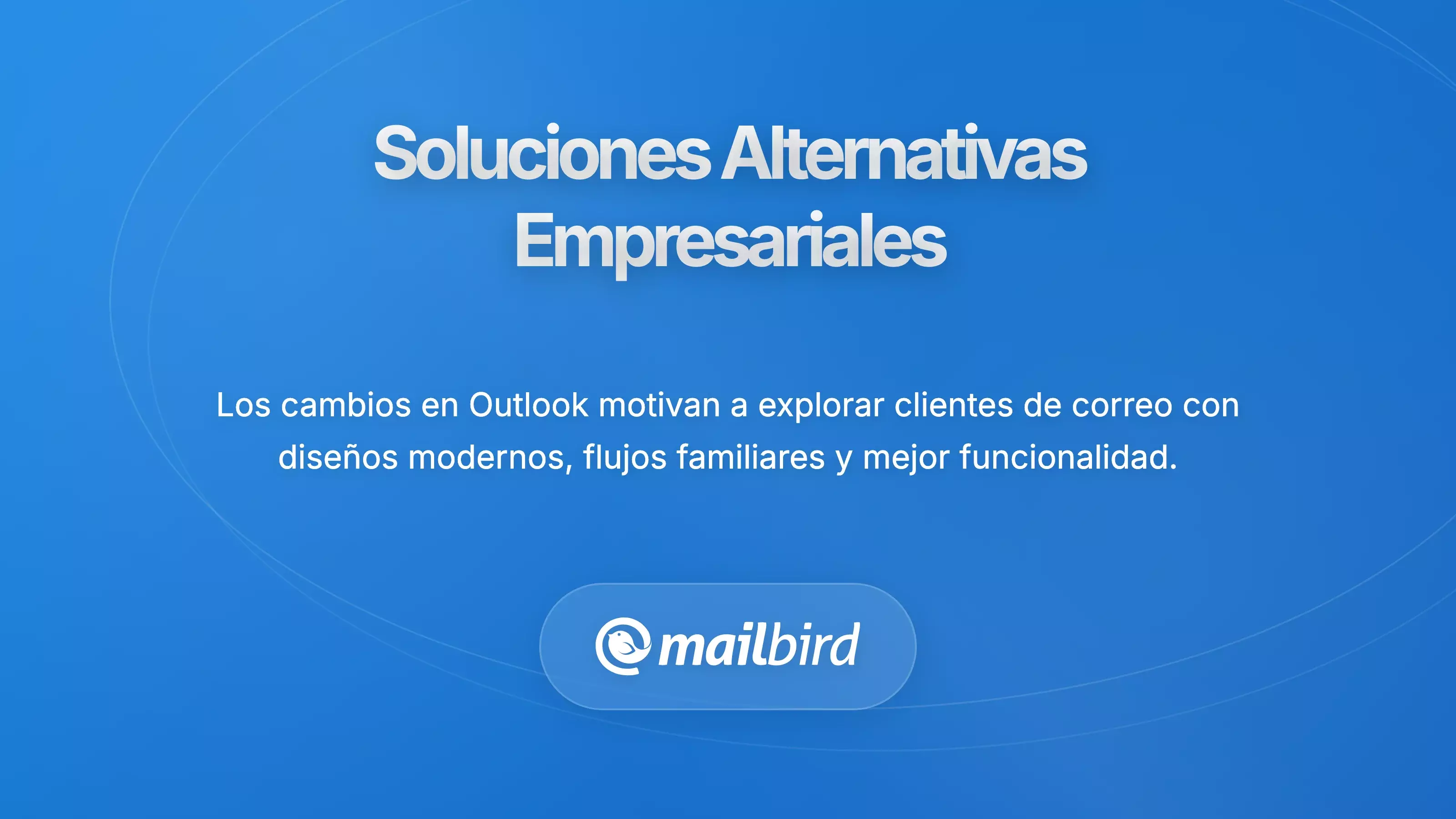 Soluciones Alternativas Empresariales

Los cambios en Outlook motivan a explorar clientes de correo con diseños modernos, flujos familiares y mejor funcionalidad.

mailbird